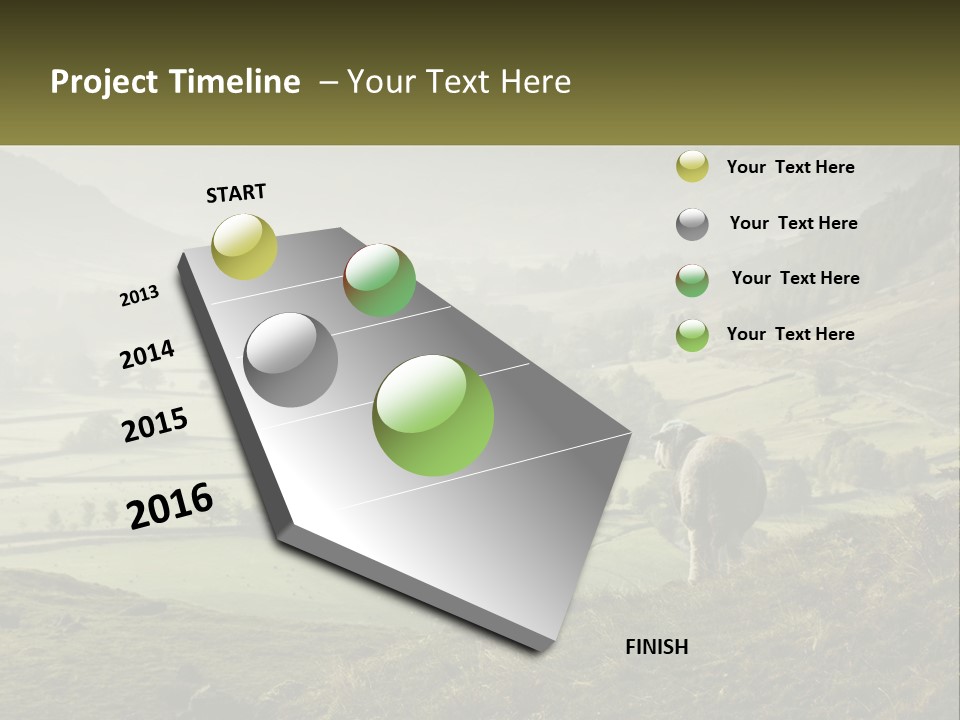 Project Timeline – Your Text Here

START

2013

2014

2015

2016

FINISH

Your Text Here

Your Text Here

Your Text Here

Your Text Here